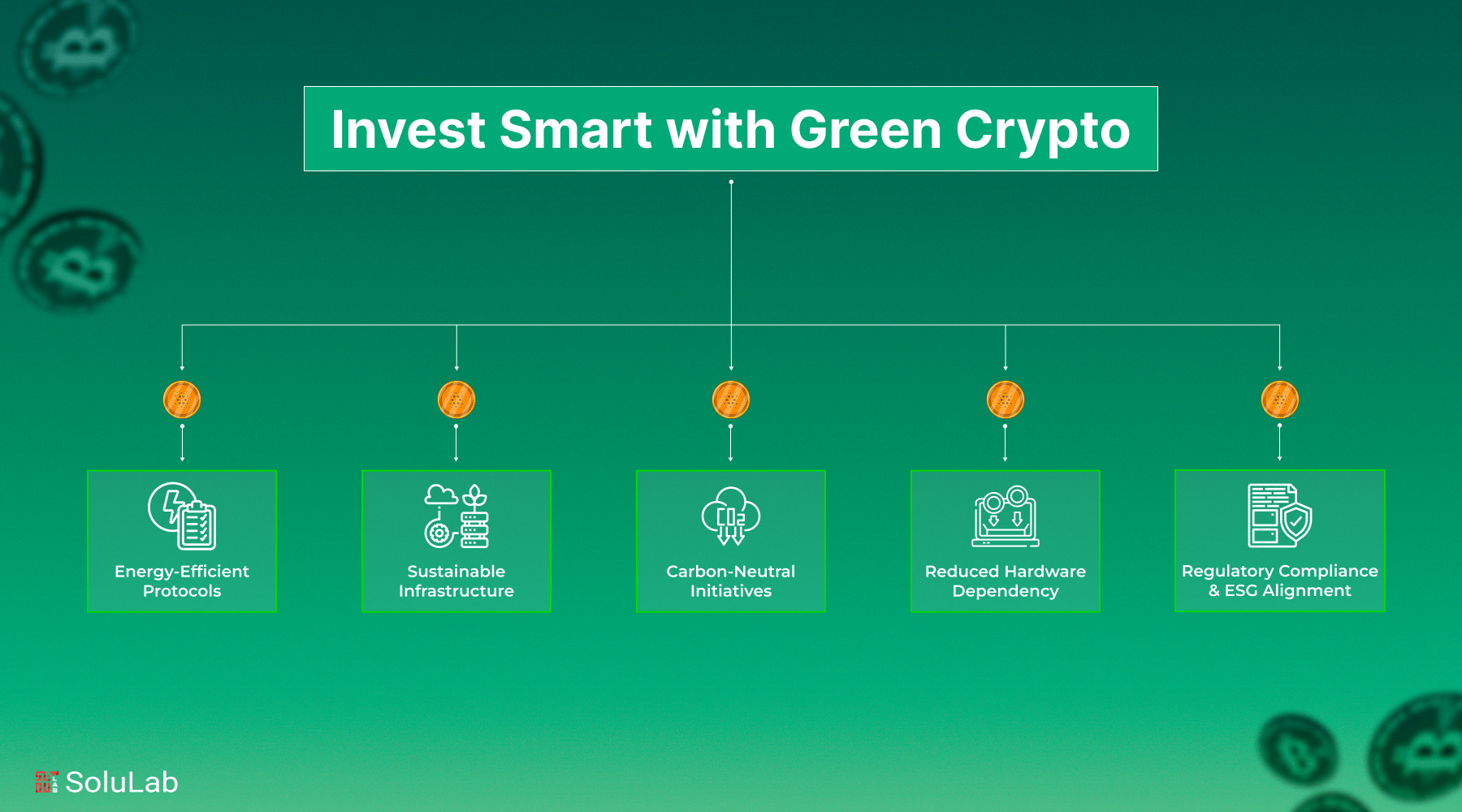 Invest Smart with Green Crypto

Energy-Efficient Protocols

Sustainable Infrastructure

Carbon-Neutral Initiatives

Reduced Hardware Dependency

Regulatory Compliance & ESG Alignment

SoluLab